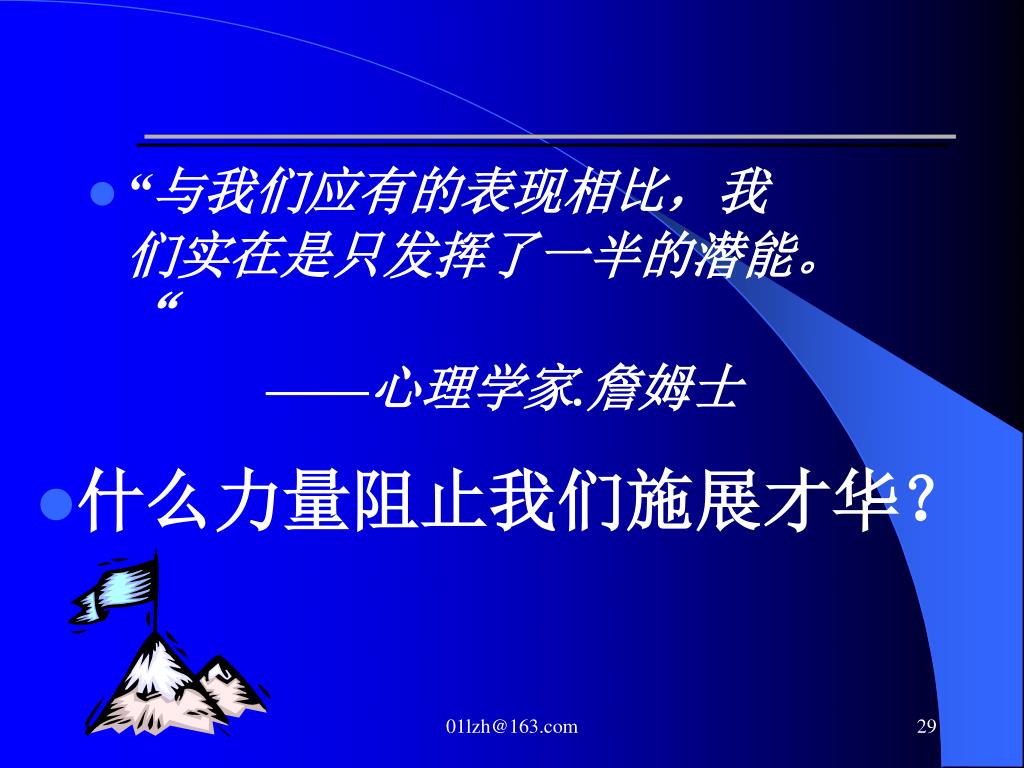 “与我们应有的表现相比，我们实在是只发挥了一半的潜能。“

——心理学家.詹姆士

什么力量阻止我们施展才华?

01lzh@163.com

29